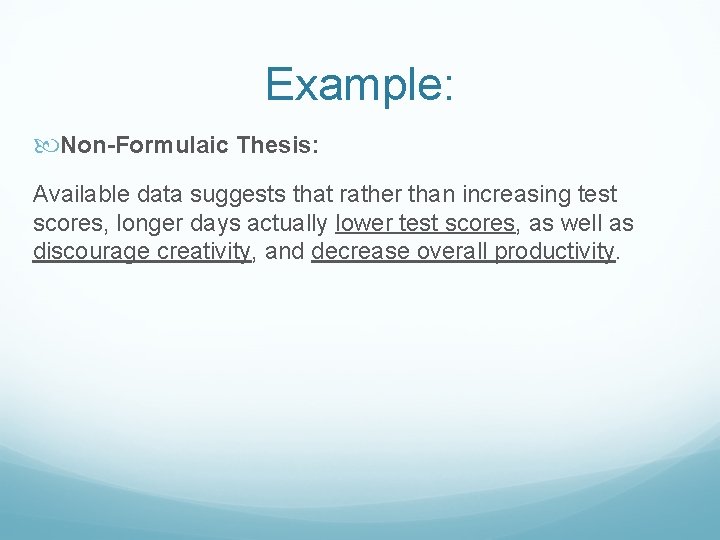 Example:

Non-Formulaic Thesis:

Available data suggests that rather than increasing test scores, longer days actually lower test scores, as well as discourage creativity, and decrease overall productivity.